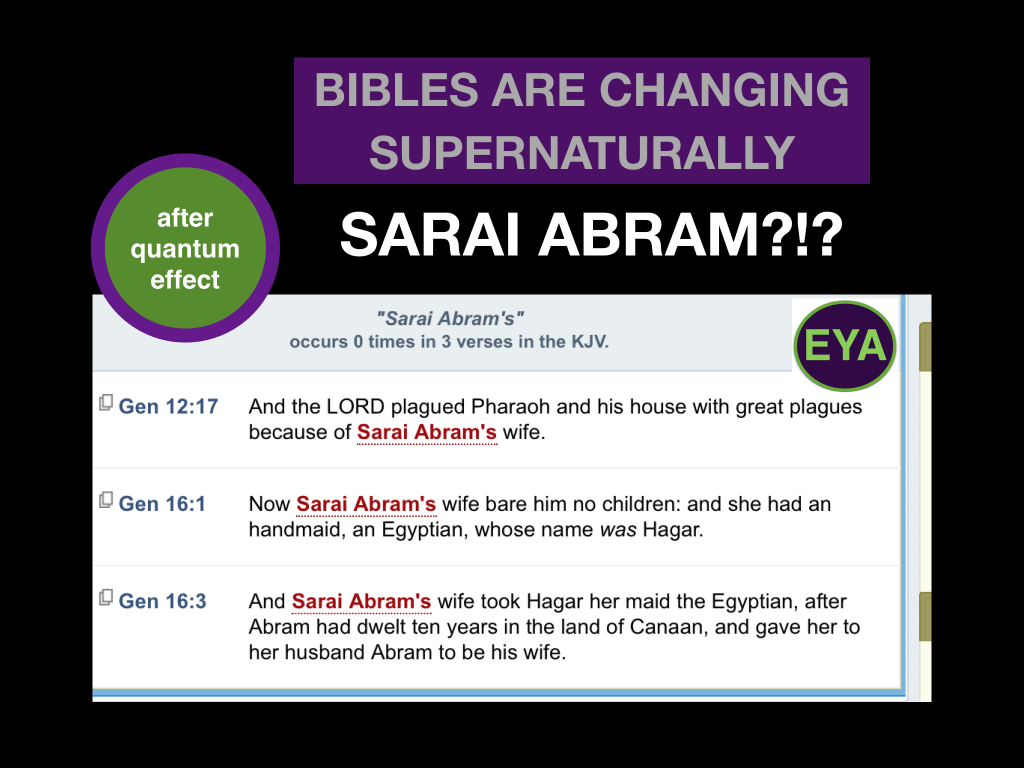 BIBLES ARE CHANGING SUPERNATURALLY

after quantum effect

SARAI ABRAM?!?

"Sarai Abram's"
occurs 0 times in 3 verses in the KJV.

EYA

Gen 12:17 And the LORD plagued Pharaoh and his house with great plagues because of Sarai Abram's wife.

Gen 16:1 Now Sarai Abram's wife bare him no children: and she had an handmaid, an Egyptian, whose name was Hagar.

Gen 16:3 And Sarai Abram's wife took Hagar her maid the Egyptian, after Abram had dwelt ten years in the land of Canaan, and gave her to her husband Abram to be his wife.